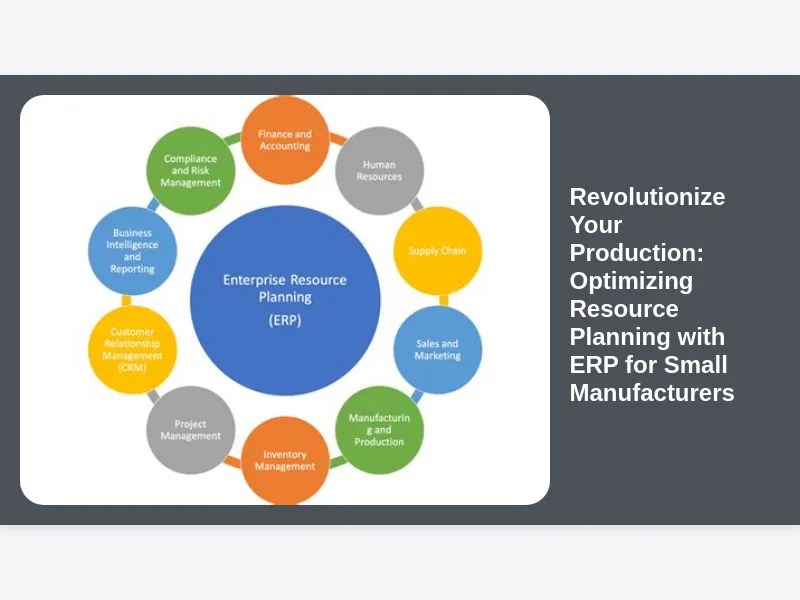 Enterprise Resource Planning (ERP)

Finance and Accounting

Human Resources

Supply Chain

Sales and Marketing

Manufacturing and Production

Inventory Management

Project Management

Customer Relationship Management (CRM)

Business Intelligence and Reporting

Compliance and Risk Management

Revolutionize Your Production: Optimizing Resource Planning with ERP for Small Manufacturers